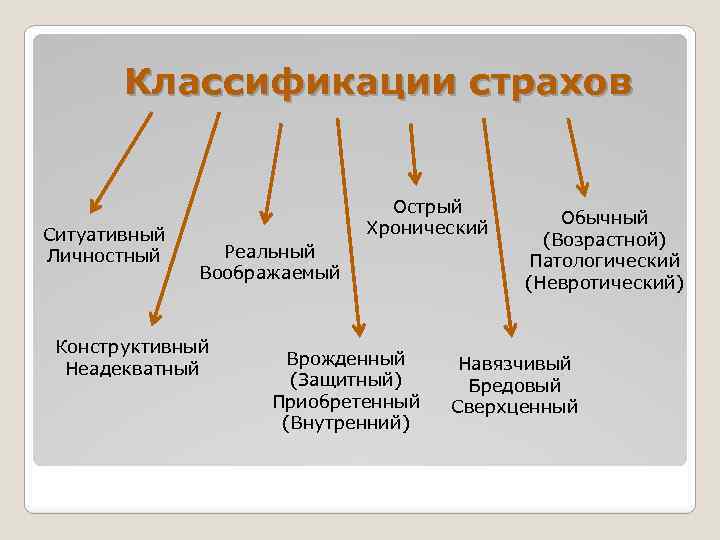 Классификации страхов

Ситуативный
Личностный

Конструктивный
Неадекватный

Реальный
Воображаемый

Врожденный
(Защитный)
Приобретенный
(Внутренний)

Острый
Хронический

Навязчивый
Бредовый
Сверхценный

Обычный
(Возрастной)
Патологический
(Невротический)